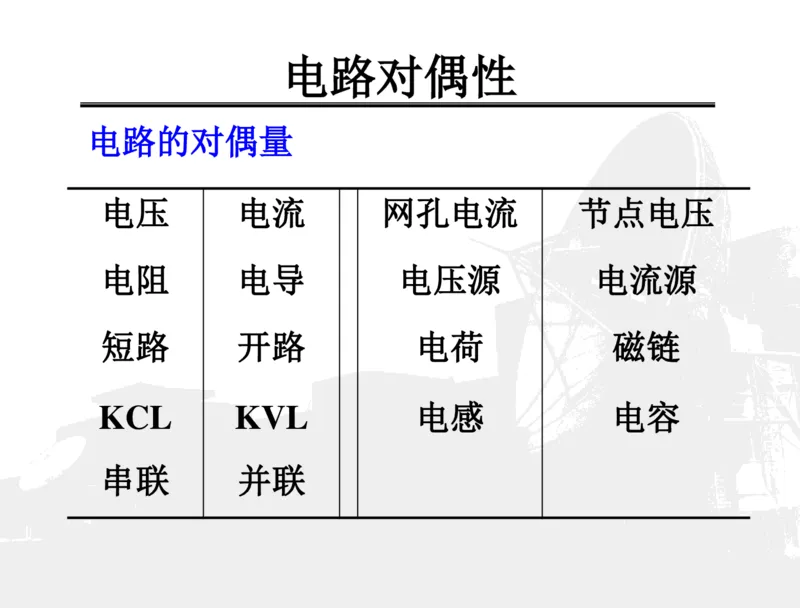 电路对偶性

电路的对偶量

| 电压 | 电流 | | 网孔电流 | 节点电压 |
|---|---|---|---|---|
| 电阻 | 电导 | | 电压源 | 电流源 |
| 短路 | 开路 | | 电荷 | 磁链 |
| KCL | KVL | | 电感 | 电容 |
| 串联 | 并联 | | | |